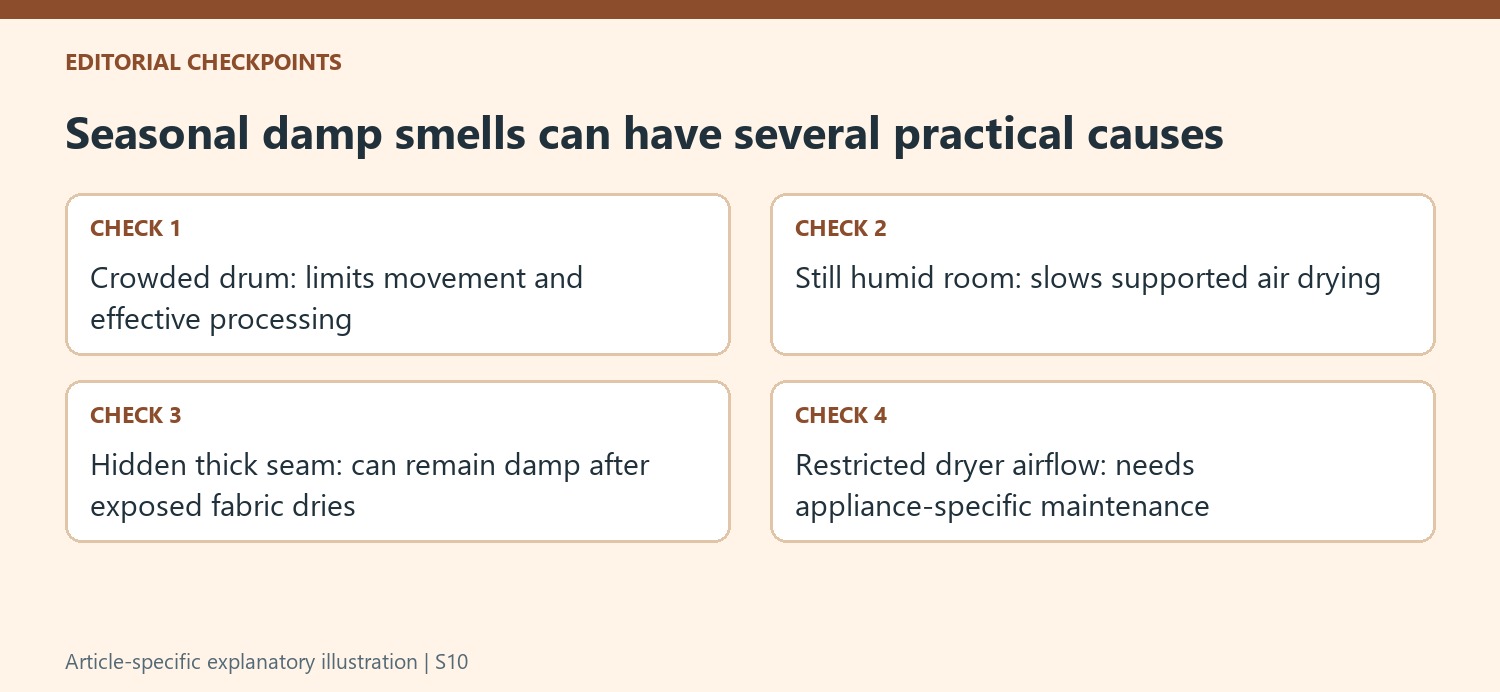 EDITORIAL CHECKPOINTS

Seasonal damp smells can have several practical causes

CHECK 1

Crowded drum: limits movement and effective processing

CHECK 2

Still humid room: slows supported air drying

CHECK 3

Hidden thick seam: can remain damp after exposed fabric dries

CHECK 4

Restricted dryer airflow: needs appliance-specific maintenance

Article-specific explanatory illustration | S10